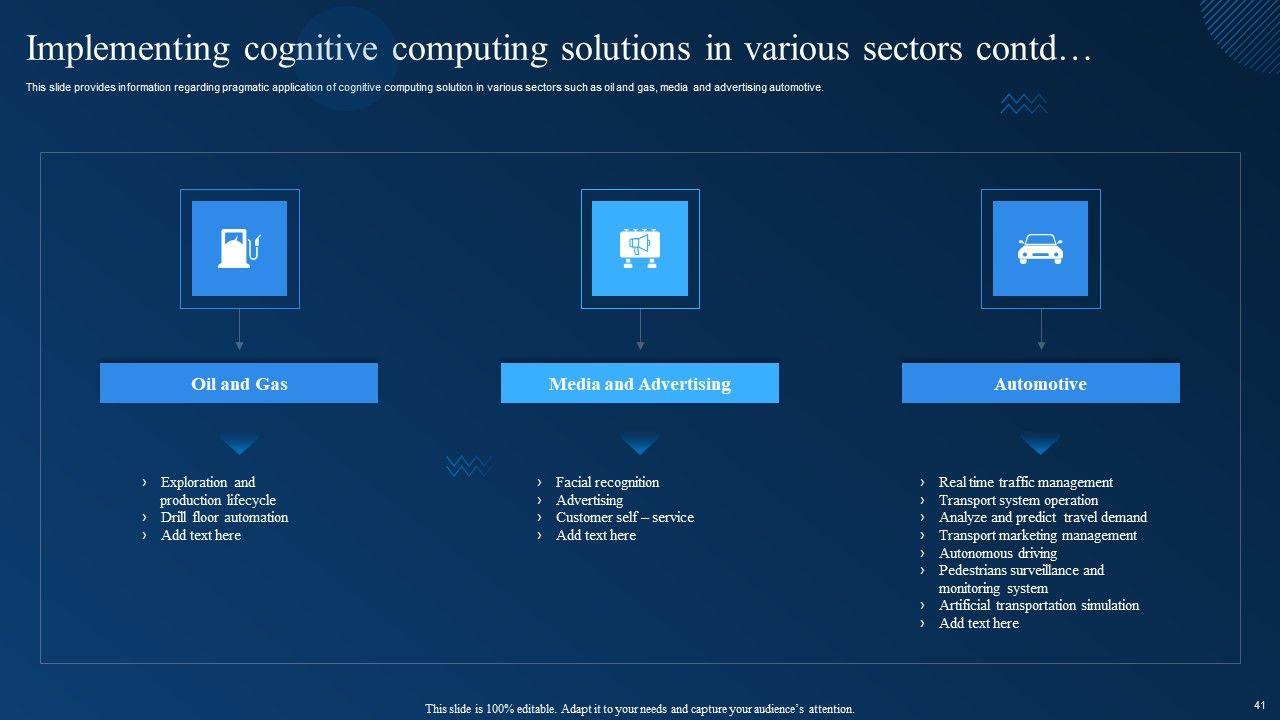 Implementing cognitive computing solutions in various sectors contd…

This slide provides information regarding pragmatic application of cognitive computing solution in various sectors such as oil and gas, media and advertising automotive.

Oil and Gas

› Exploration and production lifecycle
› Drill floor automation
› Add text here

Media and Advertising

› Facial recognition
› Advertising
› Customer self – service
› Add text here

Automotive

› Real time traffic management
› Transport system operation
› Analyze and predict travel demand
› Transport marketing management
› Autonomous driving
› Pedestrians surveillance and monitoring system
› Artificial transportation simulation
› Add text here

This slide is 100% editable. Adapt it to your needs and capture your audience's attention.

41